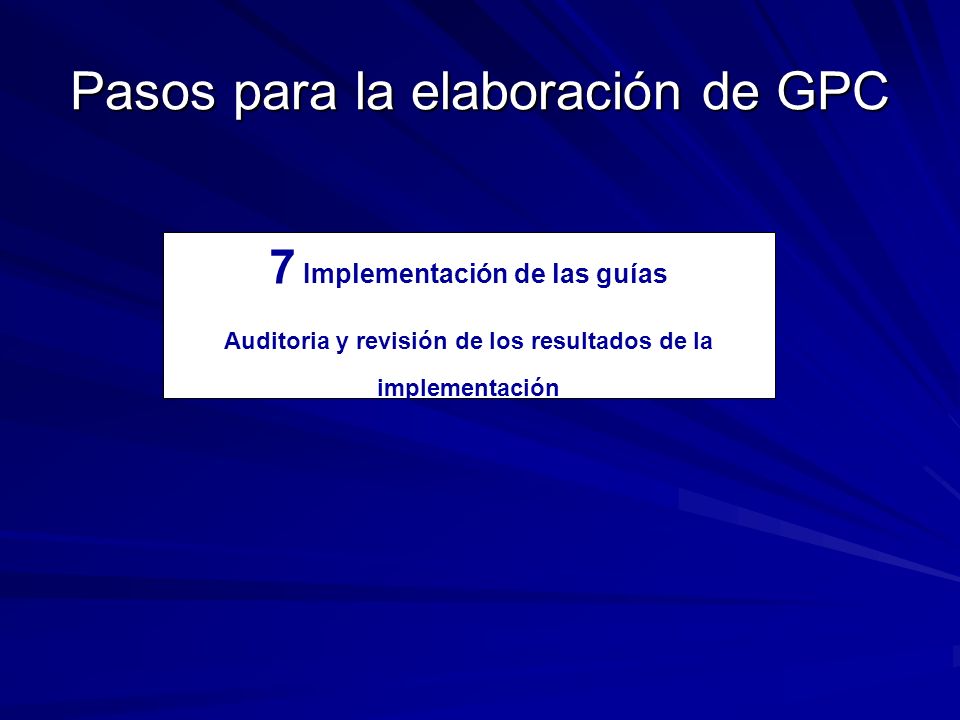 Pasos para la elaboración de GPC

7 Implementación de las guías

Auditoria y revisión de los resultados de la implementación